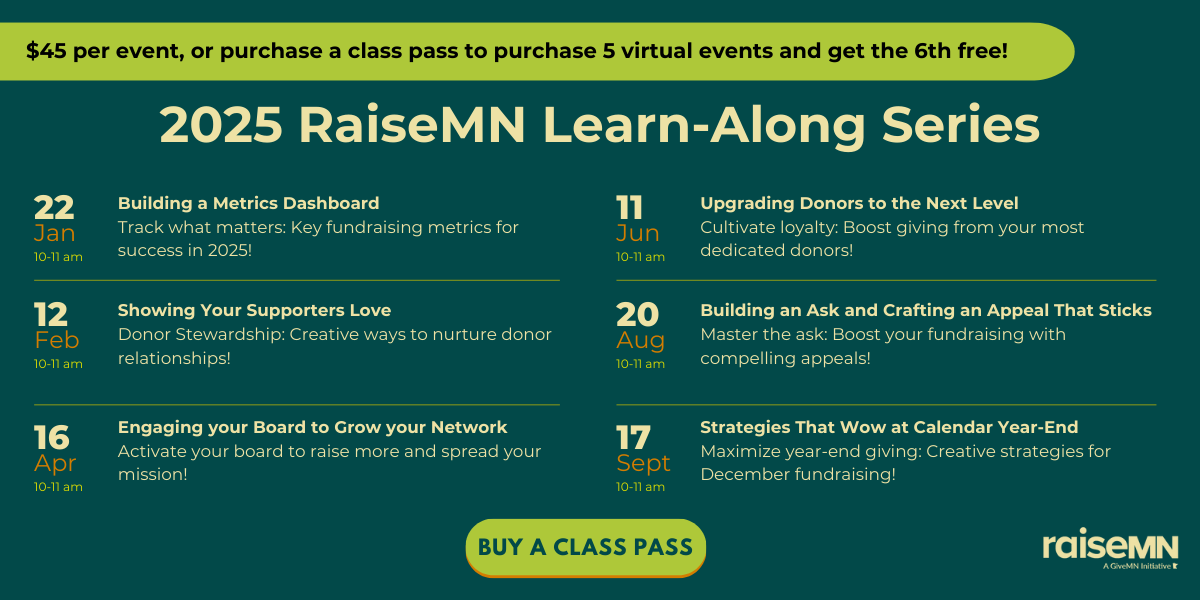 $45 per event, or purchase a class pass to purchase 5 virtual events and get the 6th free!

2025 RaiseMN Learn-Along Series

22
Jan
10-11 am

Building a Metrics Dashboard
Track what matters: Key fundraising metrics for success in 2025!

12
Feb
10-11 am

Showing Your Supporters Love
Donor Stewardship: Creative ways to nurture donor relationships!

16
Apr
10-11 am

Engaging your Board to Grow your Network
Activate your board to raise more and spread your mission!

11
Jun
10-11 am

Upgrading Donors to the Next Level
Cultivate loyalty: Boost giving from your most dedicated donors!

20
Aug
10-11 am

Building an Ask and Crafting an Appeal That Sticks
Master the ask: Boost your fundraising with compelling appeals!

17
Sept
10-11 am

Strategies That Wow at Calendar Year-End
Maximize year-end giving: Creative strategies for December fundraising!

BUY A CLASS PASS

raiseMN
A GiveMN Initiative